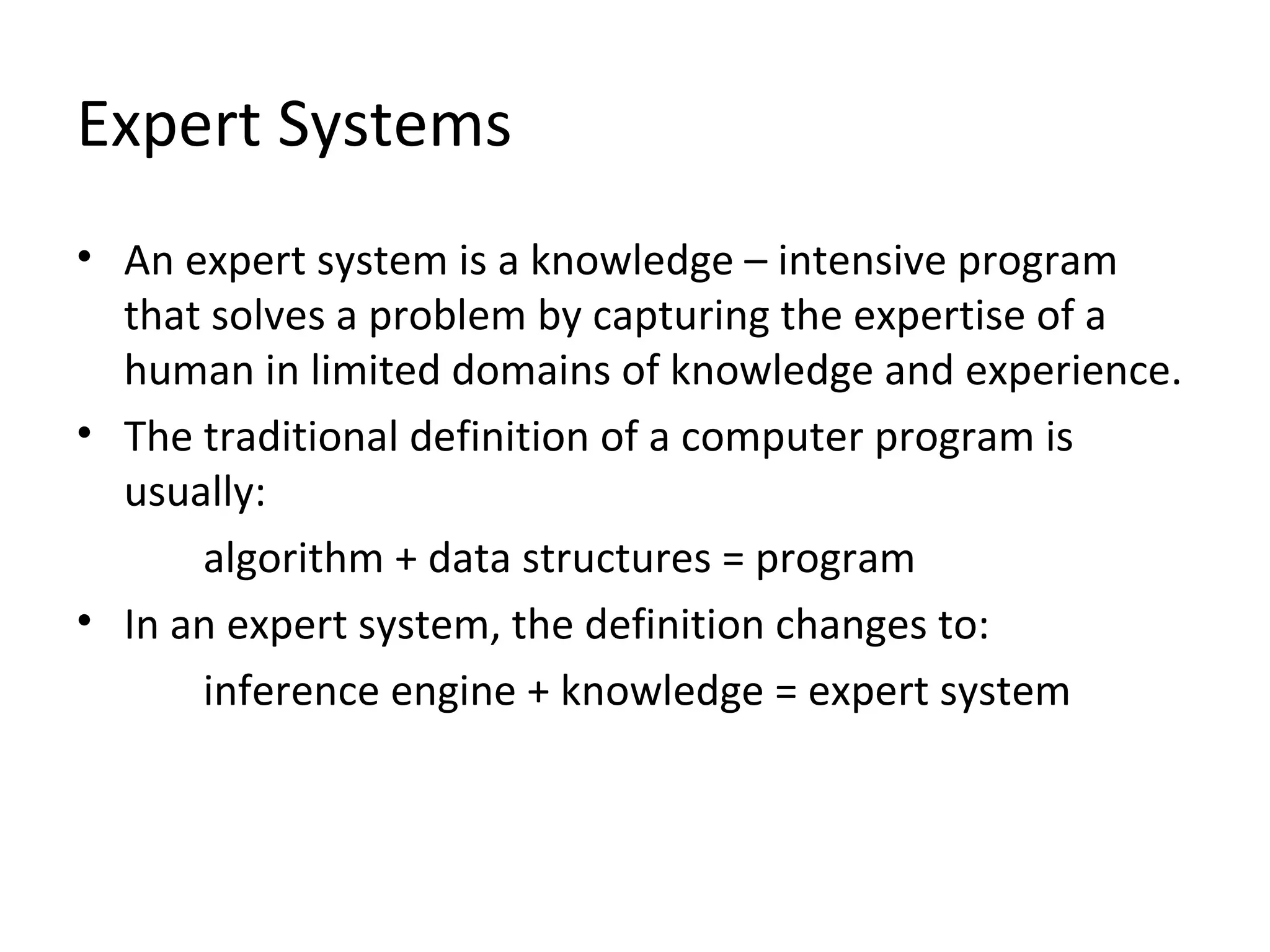 Expert Systems

• An expert system is a knowledge – intensive program that solves a problem by capturing the expertise of a human in limited domains of knowledge and experience.

• The traditional definition of a computer program is usually:

algorithm + data structures = program

• In an expert system, the definition changes to:

inference engine + knowledge = expert system